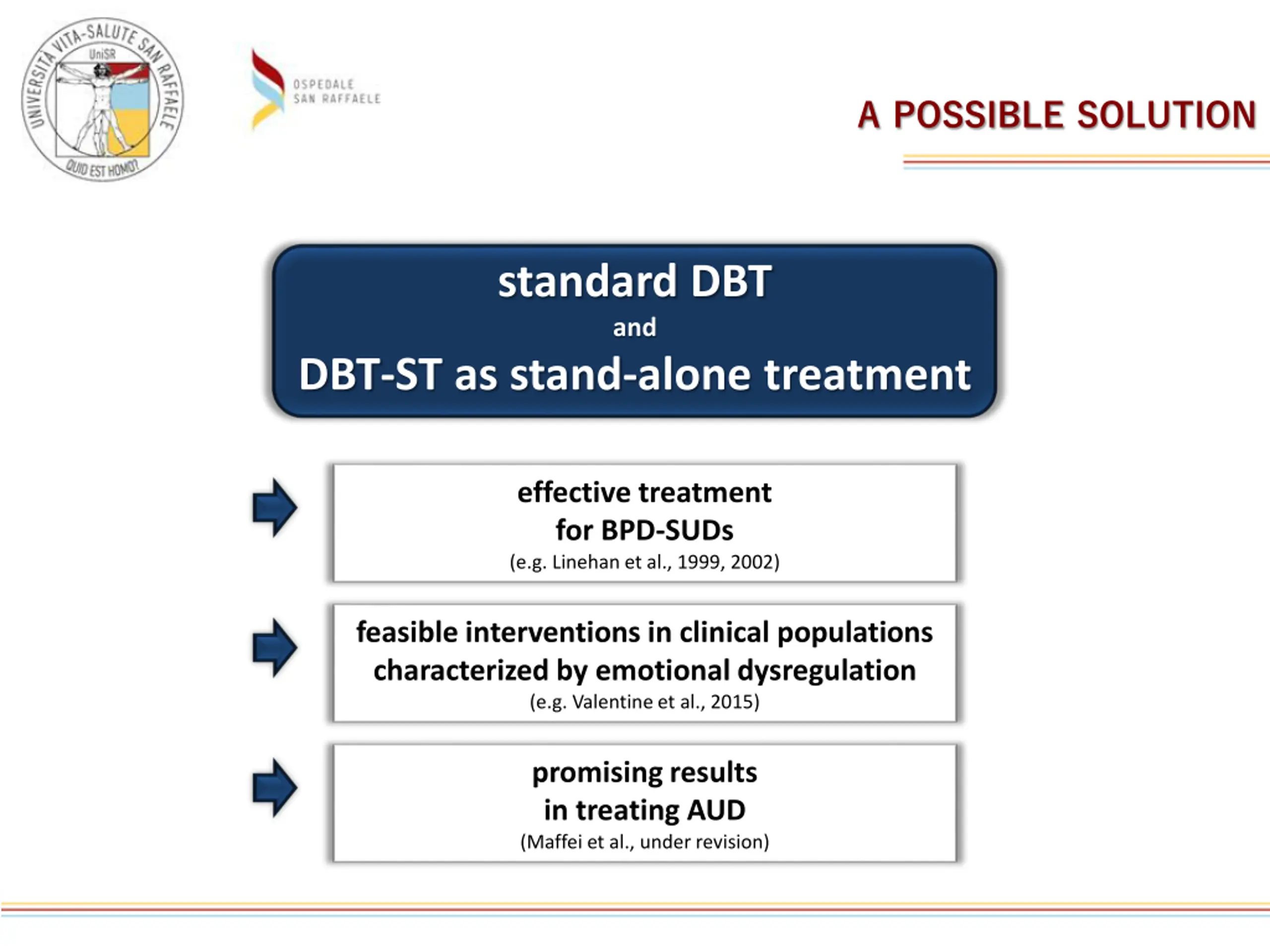 UNIVERSITÀ VITA-SALUTE SAN RAFFAELE
UniSR
QUID EST HOMO?

OSPEDALE
SAN RAFFAELE

A POSSIBLE SOLUTION

standard DBT
and
DBT-ST as stand-alone treatment

effective treatment
for BPD-SUDs
(e.g. Linehan et al., 1999, 2002)

feasible interventions in clinical populations characterized by emotional dysregulation
(e.g. Valentine et al., 2015)

promising results
in treating AUD
(Maffei et al., under revision)